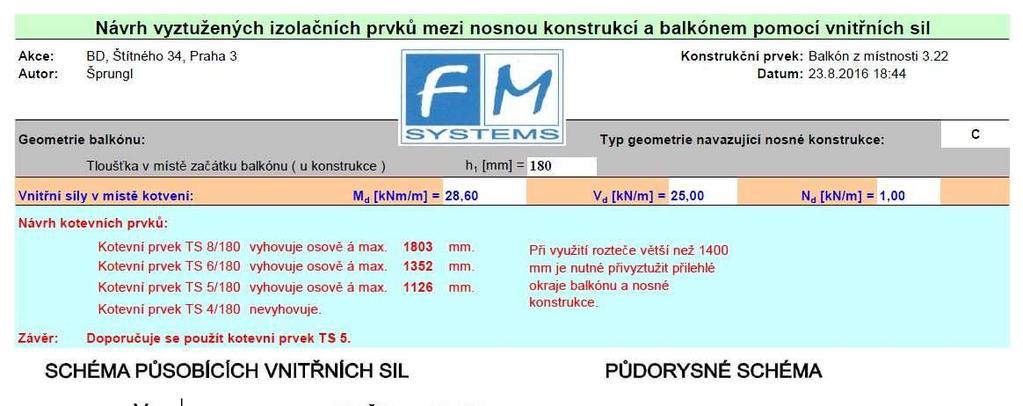 Návrh vyztužených izolačních prvků mezi nosnou konstrukcí a balkónem pomocí vnitřních sil

Akce: BD, Štítného 34, Praha 3
Autor: Šprungl

FM SYSTEMS

Konstrukční prvek: Balkón z místnosti 3.22
Datum: 23.8.2016 18:44

Geometrie balkónu:
Typ geometrie navazující nosné konstrukce: C

Tloušťka v místě začátku balkónu ( u konstrukce ) $h_1$ [mm] = 180

Vnitřní síly v místě kotvení: $M_d$ [kNm/m] = 28,60 $V_d$ [kN/m] = 25,00 $N_d$ [kN/m] = 1,00

Návrh kotevních prvků:

Kotevní prvek TS 8/180 vyhovuje osově á max. 1803 mm.
Kotevní prvek TS 6/180 vyhovuje osově á max. 1352 mm.
Kotevní prvek TS 5/180 vyhovuje osově á max. 1126 mm.
Kotevní prvek TS 4/180 nevyhovuje.

Při využití rozteče větší než 1400 mm je nutné přivyztužit přilehlé okraje balkónu a nosné konstrukce.

Závěr: Doporučuje se použít kotevní prvek TS 5.

SCHÉMA PŮSOBÍCÍCH VNITŘNÍCH SIL

PŮDORYSNÉ SCHÉMA